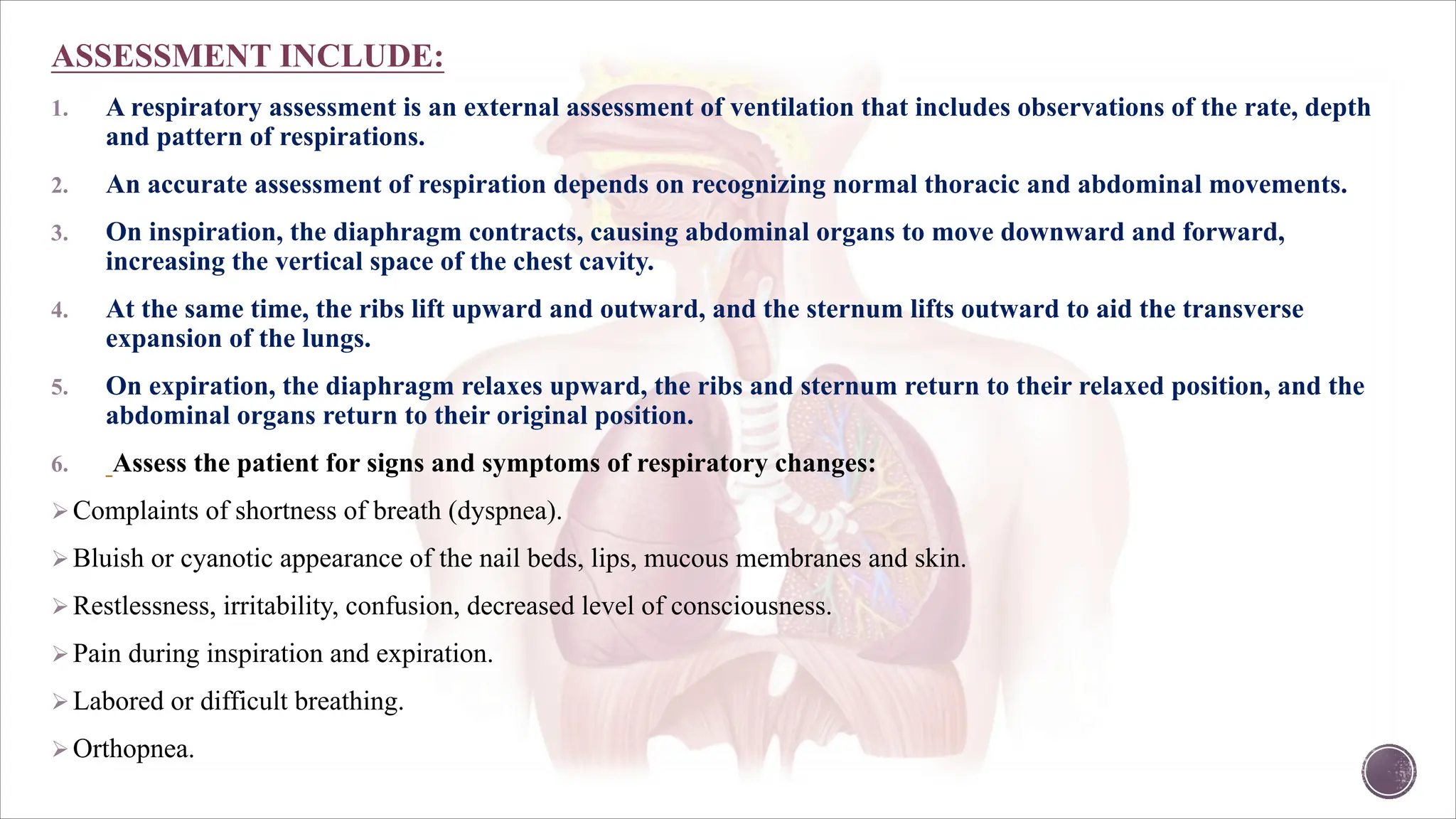 ASSESSMENT INCLUDE:

1. A respiratory assessment is an external assessment of ventilation that includes observations of the rate, depth and pattern of respirations.

2. An accurate assessment of respiration depends on recognizing normal thoracic and abdominal movements.

3. On inspiration, the diaphragm contracts, causing abdominal organs to move downward and forward, increasing the vertical space of the chest cavity.

4. At the same time, the ribs lift upward and outward, and the sternum lifts outward to aid the transverse expansion of the lungs.

5. On expiration, the diaphragm relaxes upward, the ribs and sternum return to their relaxed position, and the abdominal organs return to their original position.

6. Assess the patient for signs and symptoms of respiratory changes:

➢ Complaints of shortness of breath (dyspnea).

➢ Bluish or cyanotic appearance of the nail beds, lips, mucous membranes and skin.

➢ Restlessness, irritability, confusion, decreased level of consciousness.

➢ Pain during inspiration and expiration.

➢ Labored or difficult breathing.

➢ Orthopnea.